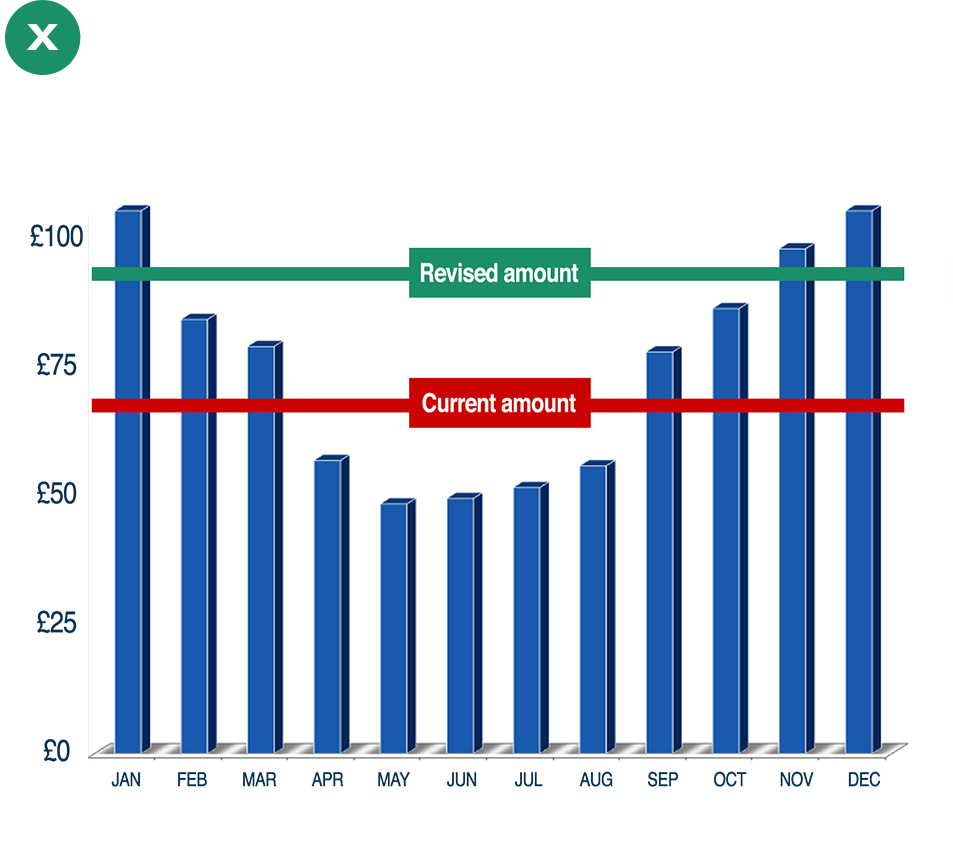 X

£100
£75
£50
£25
£0

Revised amount

Current amount

JAN FEB MAR APR MAY JUN JUL AUG SEP OCT NOV DEC